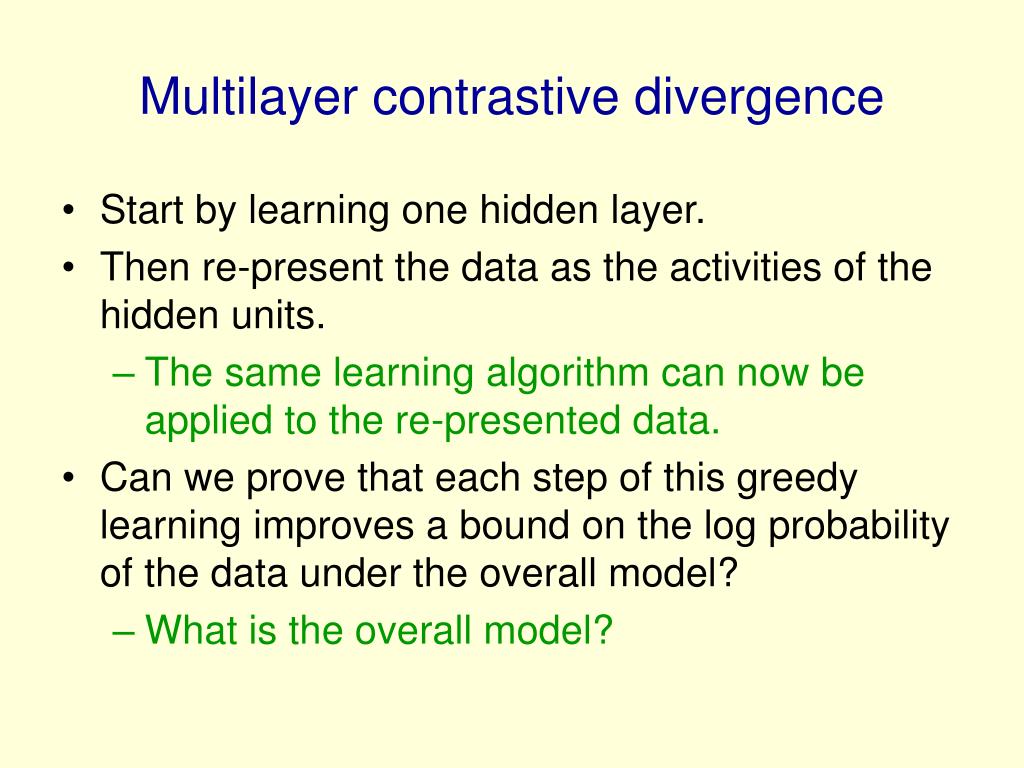 Multilayer contrastive divergence

• Start by learning one hidden layer.
• Then re-present the data as the activities of the hidden units.
– The same learning algorithm can now be applied to the re-presented data.
• Can we prove that each step of this greedy learning improves a bound on the log probability of the data under the overall model?
– What is the overall model?